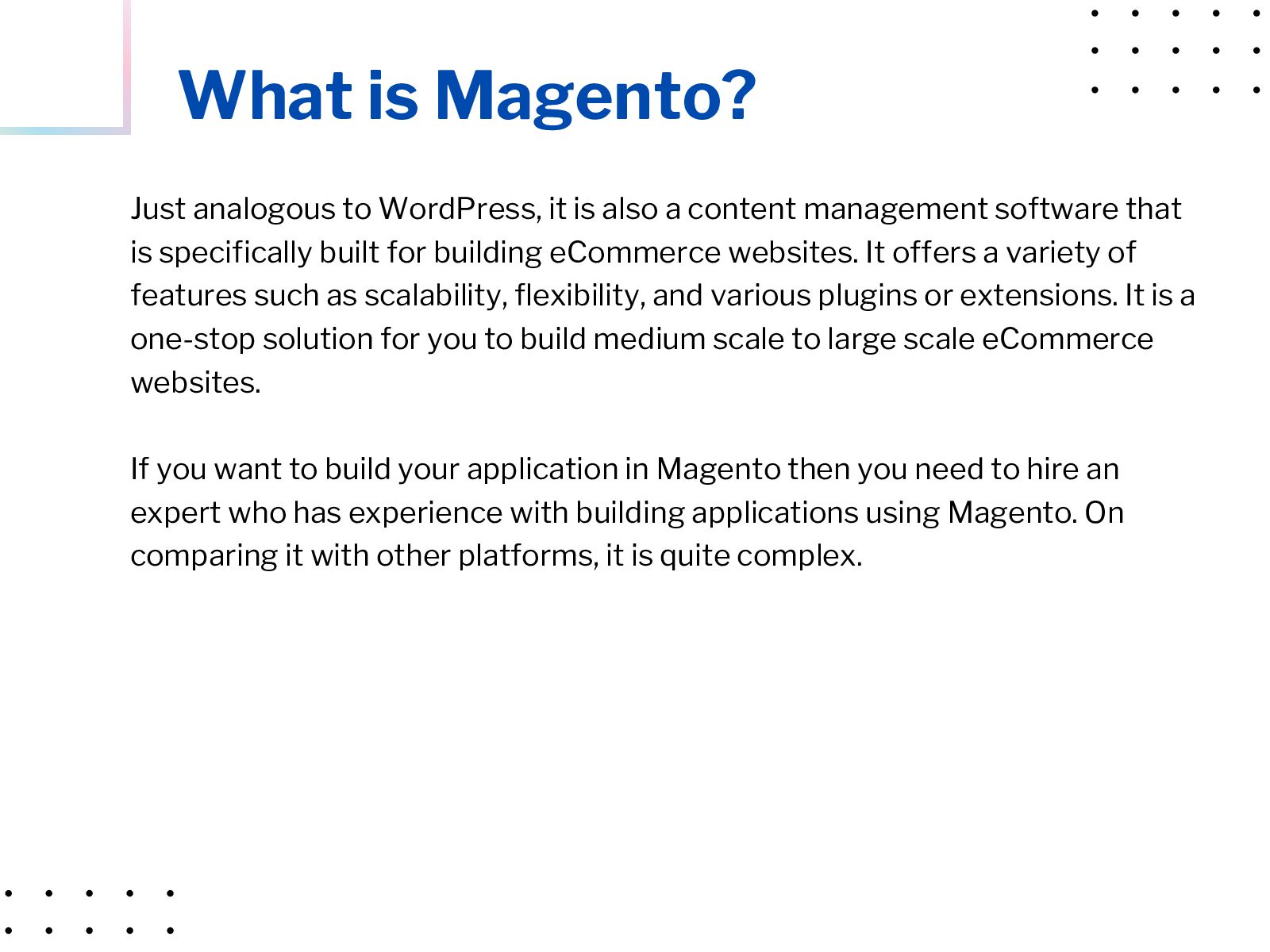 What is Magento?

Just analogous to WordPress, it is also a content management software that is specifically built for building eCommerce websites. It offers a variety of features such as scalability, flexibility, and various plugins or extensions. It is a one-stop solution for you to build medium scale to large scale eCommerce websites.

If you want to build your application in Magento then you need to hire an expert who has experience with building applications using Magento. On comparing it with other platforms, it is quite complex.